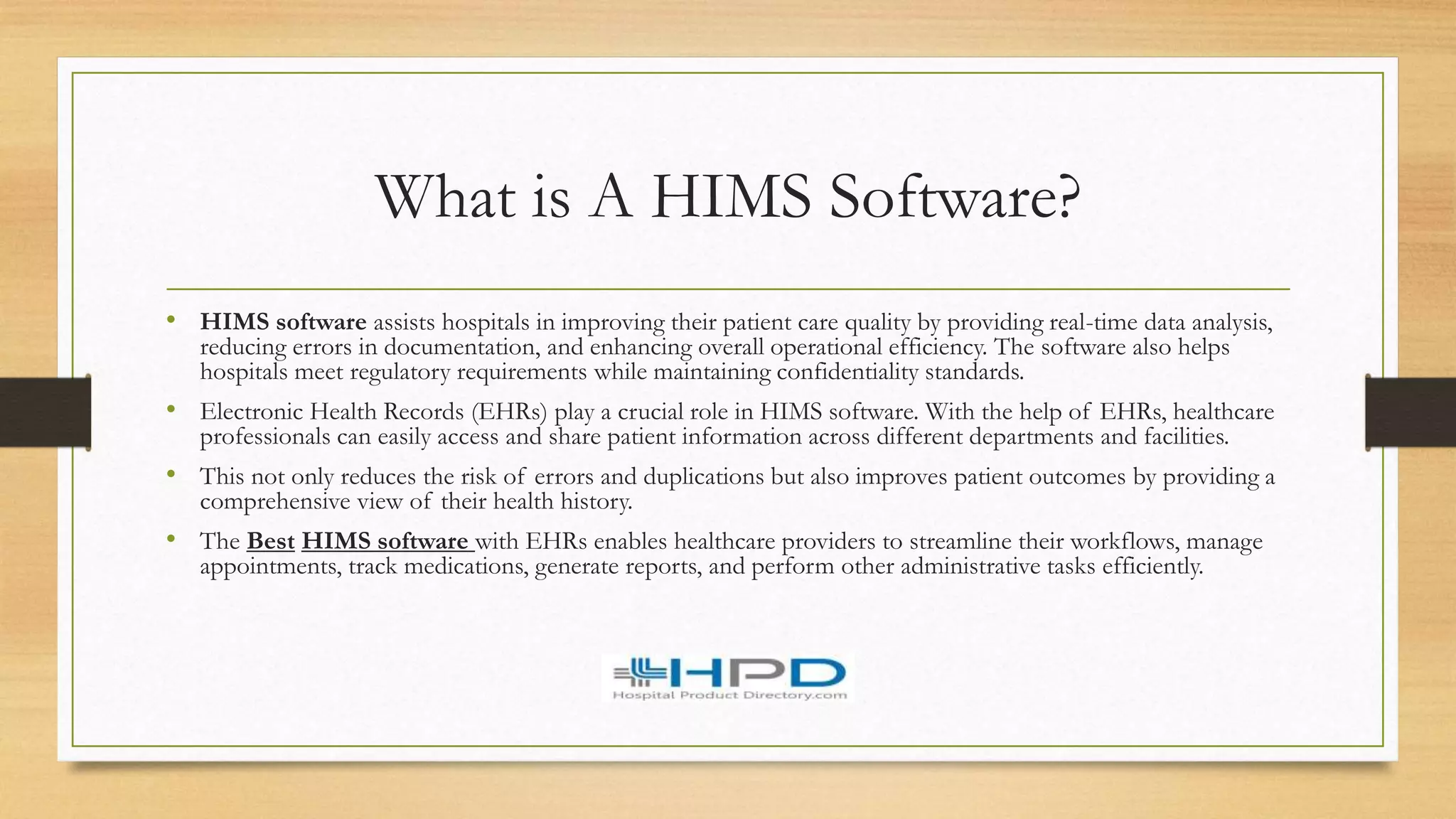 What is A HIMS Software?

• HIMS software assists hospitals in improving their patient care quality by providing real-time data analysis, reducing errors in documentation, and enhancing overall operational efficiency. The software also helps hospitals meet regulatory requirements while maintaining confidentiality standards.

• Electronic Health Records (EHRs) play a crucial role in HIMS software. With the help of EHRs, healthcare professionals can easily access and share patient information across different departments and facilities.

• This not only reduces the risk of errors and duplications but also improves patient outcomes by providing a comprehensive view of their health history.

• The Best HIMS software with EHRs enables healthcare providers to streamline their workflows, manage appointments, track medications, generate reports, and perform other administrative tasks efficiently.

HPD
Hospital Product Directory.com